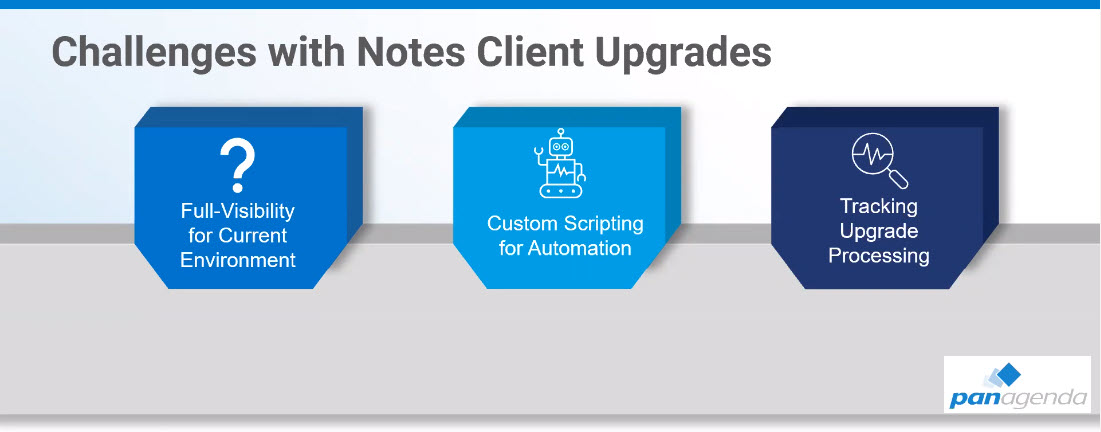 Challenges with Notes Client Upgrades

?

Full-Visibility for Current Environment

Custom Scripting for Automation

Tracking Upgrade Processing

panagenda